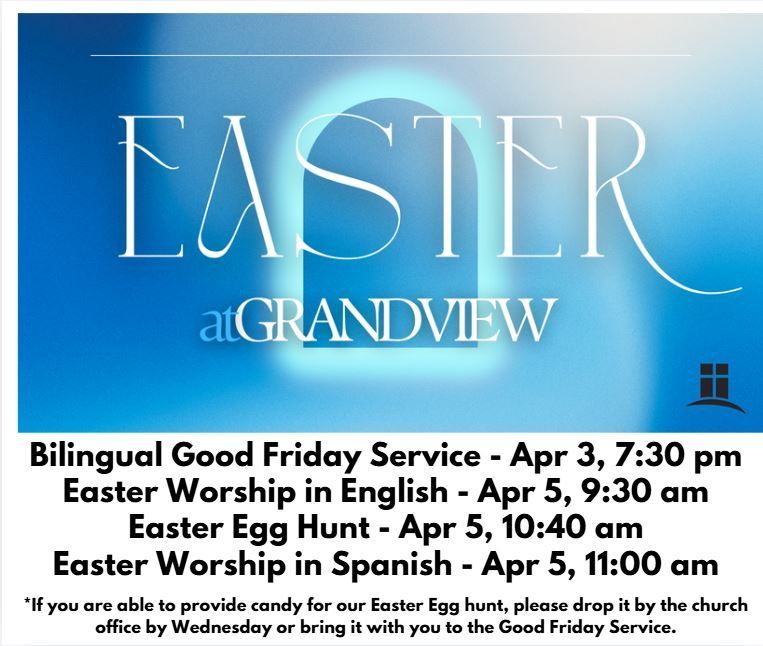 EASTER
atGRANDVIEW

Bilingual Good Friday Service - Apr 3, 7:30 pm
Easter Worship in English - Apr 5, 9:30 am
Easter Egg Hunt - Apr 5, 10:40 am
Easter Worship in Spanish - Apr 5, 11:00 am

*If you are able to provide candy for our Easter Egg hunt, please drop it by the church office by Wednesday or bring it with you to the Good Friday Service.